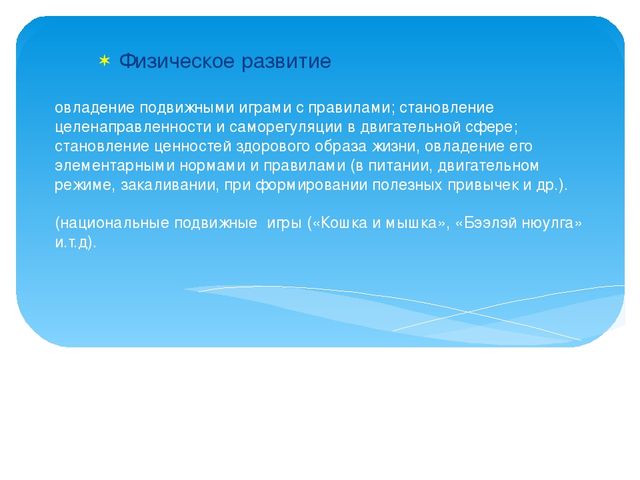 Физическое развитие

овладение подвижными играми с правилами; становление целенаправленности и саморегуляции в двигательной сфере; становление ценностей здорового образа жизни, овладение его элементарными нормами и правилами (в питании, двигательном режиме, закаливании, при формировании полезных привычек и др.).

(национальные подвижные игры («Кошка и мышка», «Бээлэй нюулга» и.т.д).